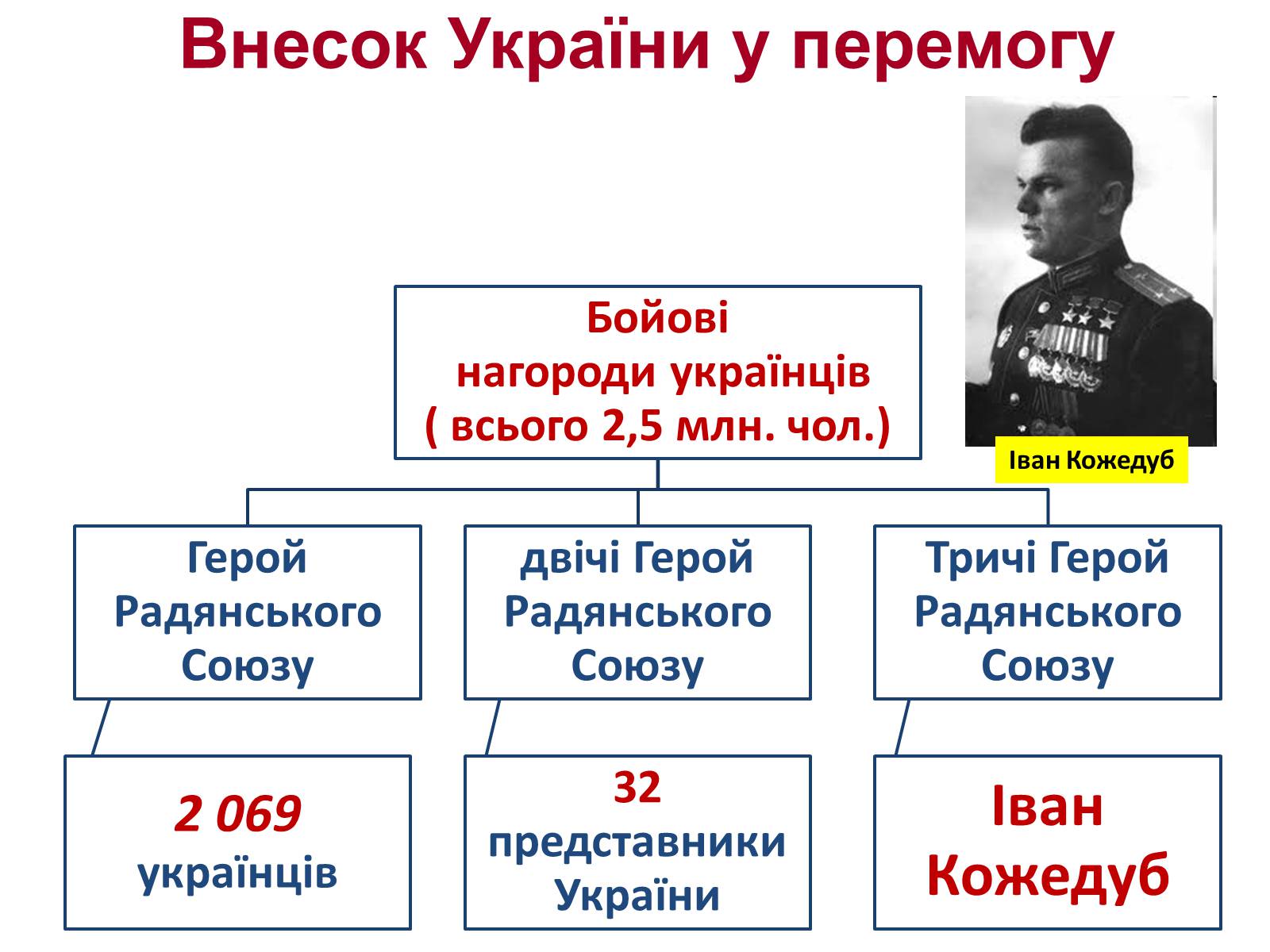 Внесок України у перемогу

Іван Кожедуб

Бойові нагороди українців ( всього 2,5 млн. чол.)

Герой Радянського Союзу

двічі Герой Радянського Союзу

Тричі Герой Радянського Союзу

2 069 українців

32 представники України

Іван Кожедуб